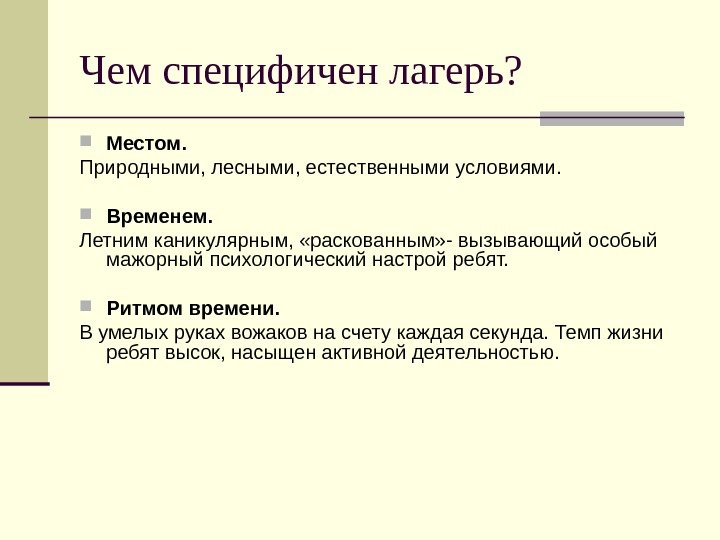 Чем специфичен лагерь?

Местом.

Природными, лесными, естественными условиями.

Временем.

Летним каникулярным, «раскованным»- вызывающий особый мажорный психологический настрой ребят.

Ритмом времени.

В умелых руках вожаков на счету каждая секунда. Темп жизни ребят высок, насыщен активной деятельностью.